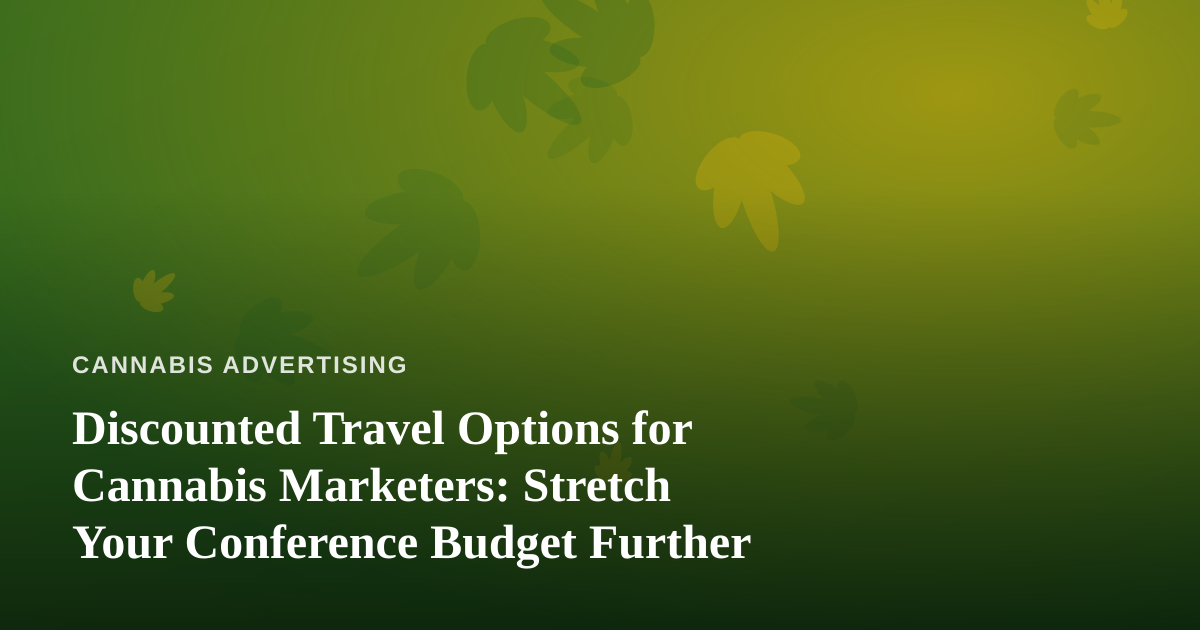 CANNABIS ADVERTISING

Discounted Travel Options for Cannabis Marketers: Stretch Your Conference Budget Further